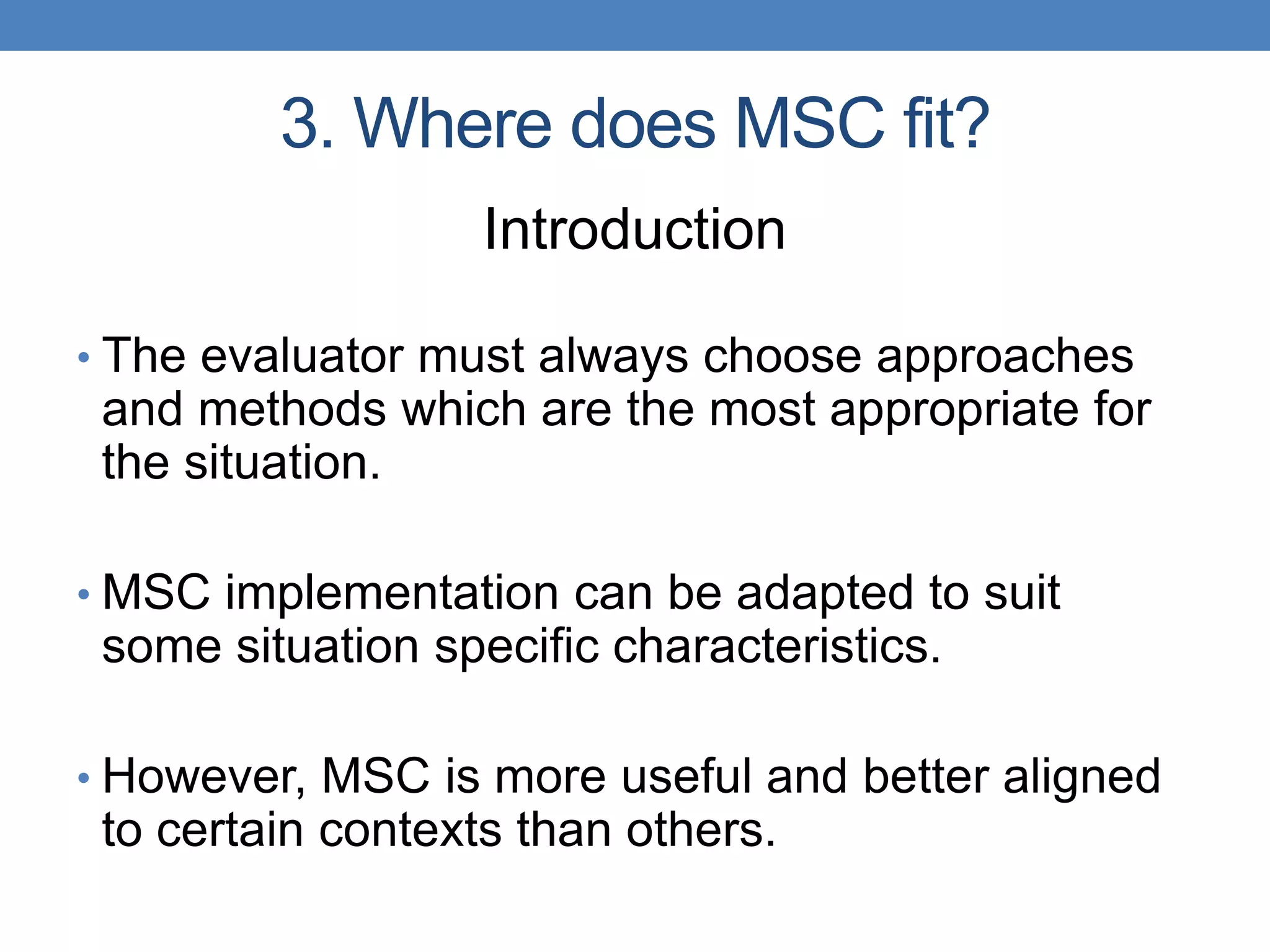 3. Where does MSC fit?

Introduction

• The evaluator must always choose approaches and methods which are the most appropriate for the situation.

• MSC implementation can be adapted to suit some situation specific characteristics.

• However, MSC is more useful and better aligned to certain contexts than others.